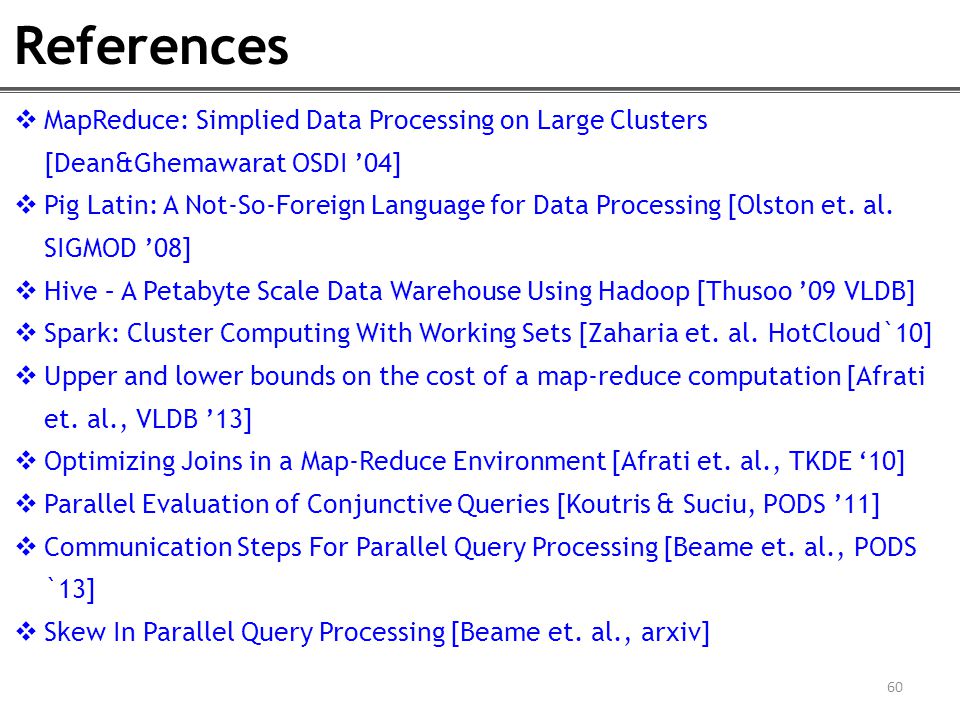 References

❖ MapReduce: Simplied Data Processing on Large Clusters [Dean&Ghemawarat OSDI ’04]

❖ Pig Latin: A Not-So-Foreign Language for Data Processing [Olston et. al. SIGMOD ’08]

❖ Hive – A Petabyte Scale Data Warehouse Using Hadoop [Thusoo ’09 VLDB]

❖ Spark: Cluster Computing With Working Sets [Zaharia et. al. HotCloud`10]

❖ Upper and lower bounds on the cost of a map-reduce computation [Afrati et. al., VLDB ’13]

❖ Optimizing Joins in a Map-Reduce Environment [Afrati et. al., TKDE ‘10]

❖ Parallel Evaluation of Conjunctive Queries [Koutris & Suciu, PODS ’11]

❖ Communication Steps For Parallel Query Processing [Beame et. al., PODS `13]

❖ Skew In Parallel Query Processing [Beame et. al., arxiv]

60